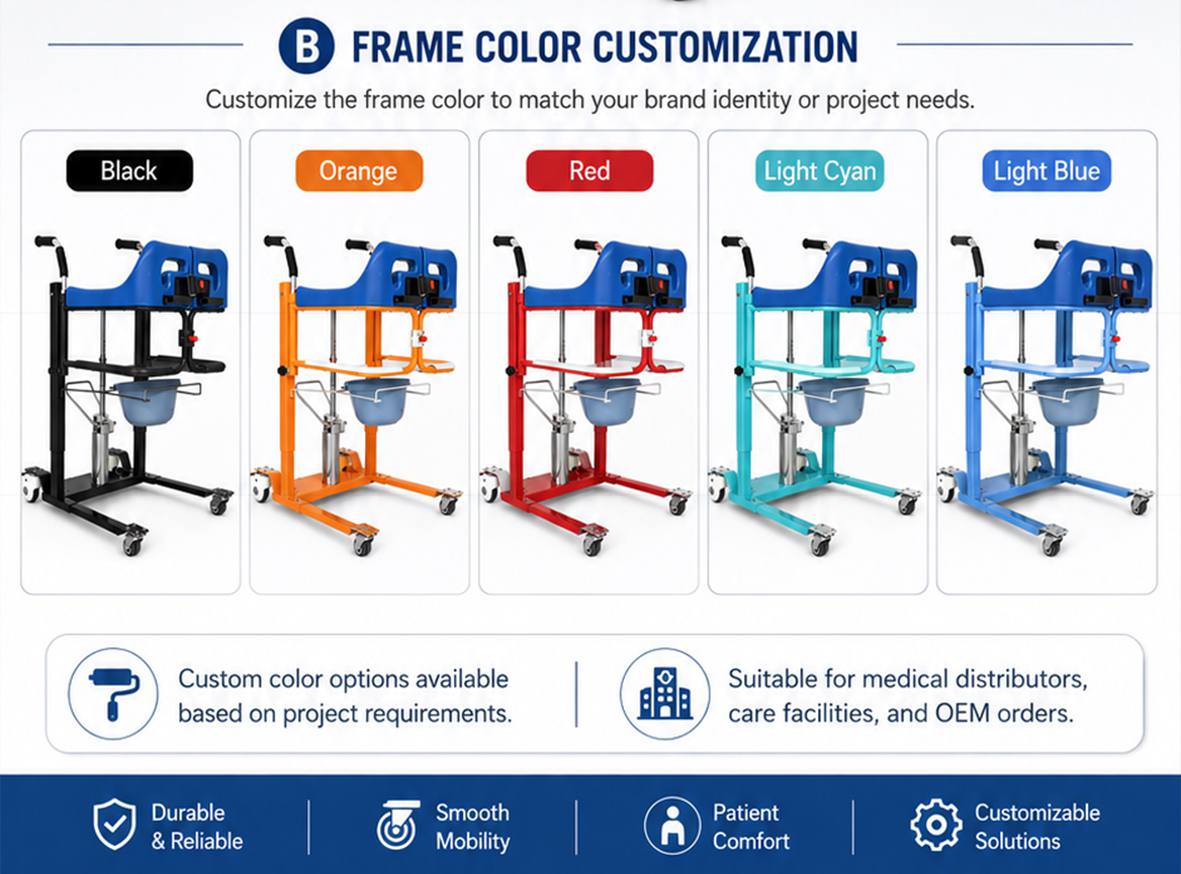 B FRAME COLOR CUSTOMIZATION

Customize the frame color to match your brand identity or project needs.

Black

Orange

Red

Light Cyan

Light Blue

Custom color options available based on project requirements.

Suitable for medical distributors, care facilities, and OEM orders.

Durable & Reliable

Smooth Mobility

Patient Comfort

Customizable Solutions